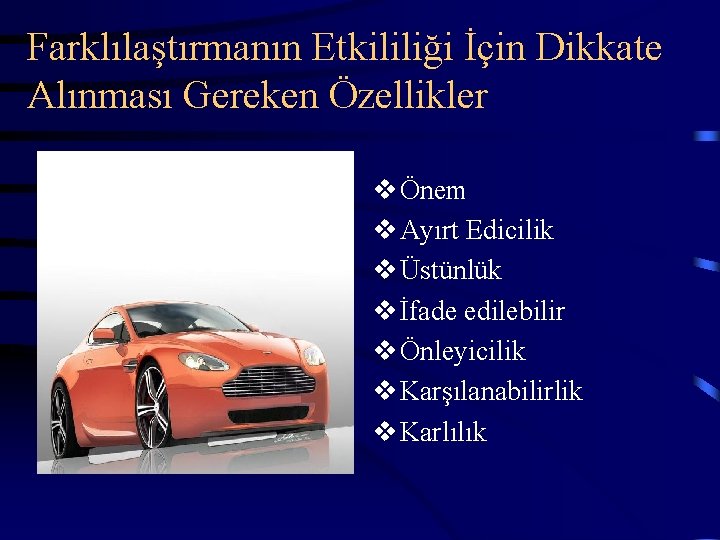 Farklılaştırmanın Etkililiği İçin Dikkate Alınması Gereken Özellikler

❖ Önem
❖ Ayırt Edicilik
❖ Üstünlük
❖ İfade edilebilir
❖ Önleyicilik
❖ Karşılanabilirlik
❖ Karlılık